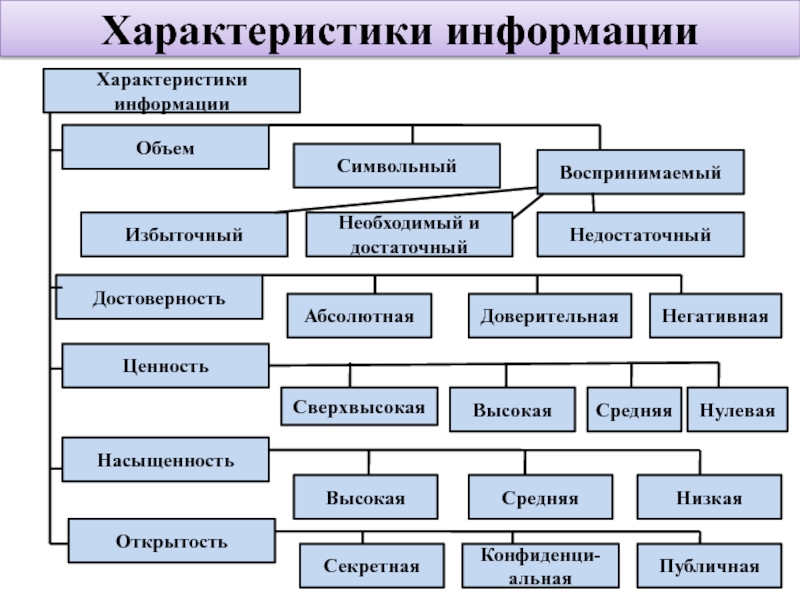 Характеристики информации

Характеристики информации

Объем

Символьный

Воспринимаемый

Избыточный

Необходимый и достаточный

Недостаточный

Достоверность

Абсолютная

Доверительная

Негативная

Ценность

Сверхвысокая

Высокая

Средняя

Нулевая

Насыщенность

Высокая

Средняя

Низкая

Открытость

Секретная

Конфиденциальная

Публичная